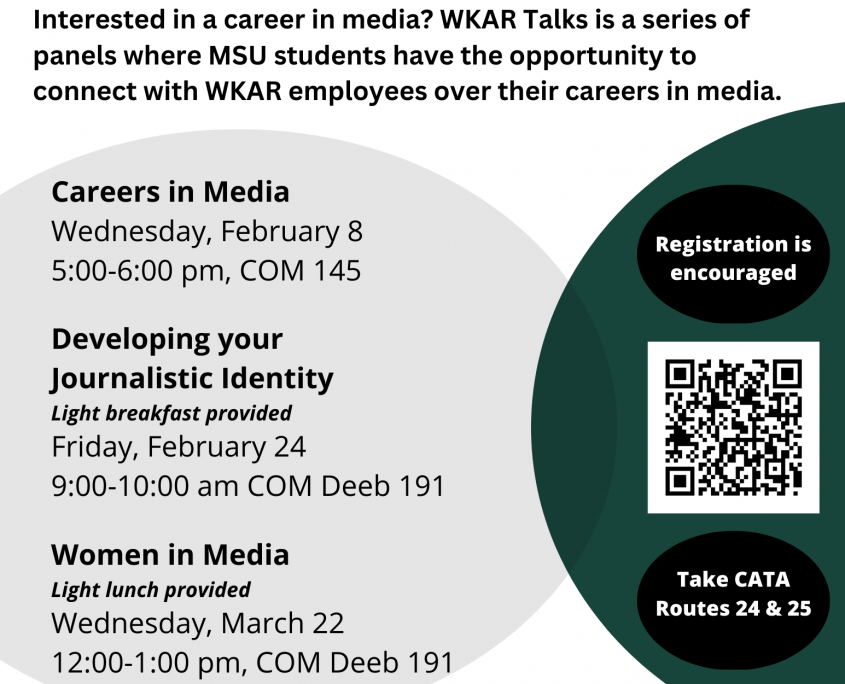 Interested in a career in media? WKAR Talks is a series of panels where MSU students have the opportunity to connect with WKAR employees over their careers in media.

Careers in Media
Wednesday, February 8
5:00-6:00 pm, COM 145

Developing your Journalistic Identity
Light breakfast provided
Friday, February 24
9:00-10:00 am COM Deeb 191

Women in Media
Light lunch provided
Wednesday, March 22
12:00-1:00 pm, COM Deeb 191

Registration is encouraged

Take CATA Routes 24 & 25